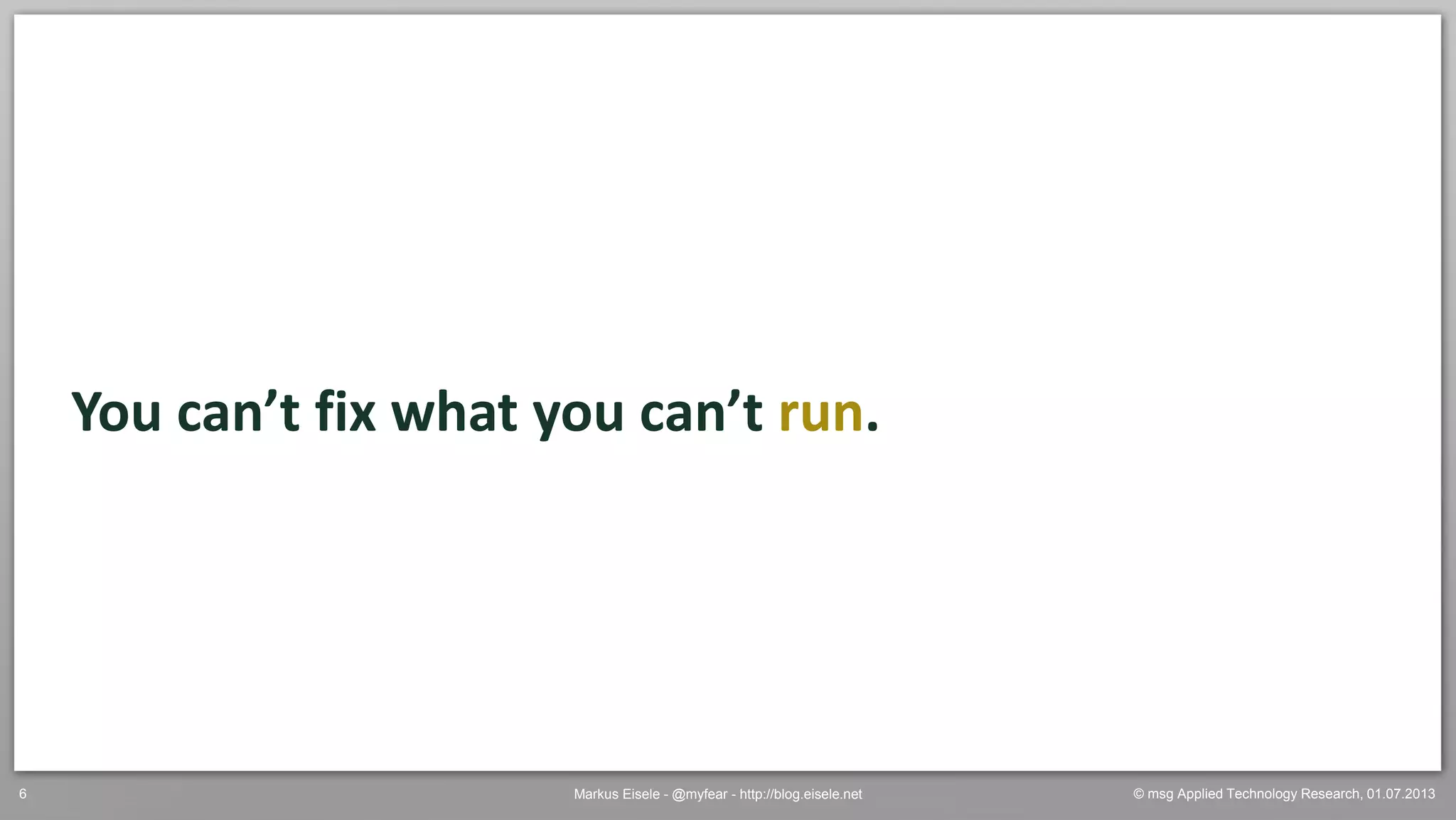 You can’t fix what you can’t run.

6

Markus Eisele - @myfear - http://blog.eisele.net

© msg Applied Technology Research, 01.07.2013